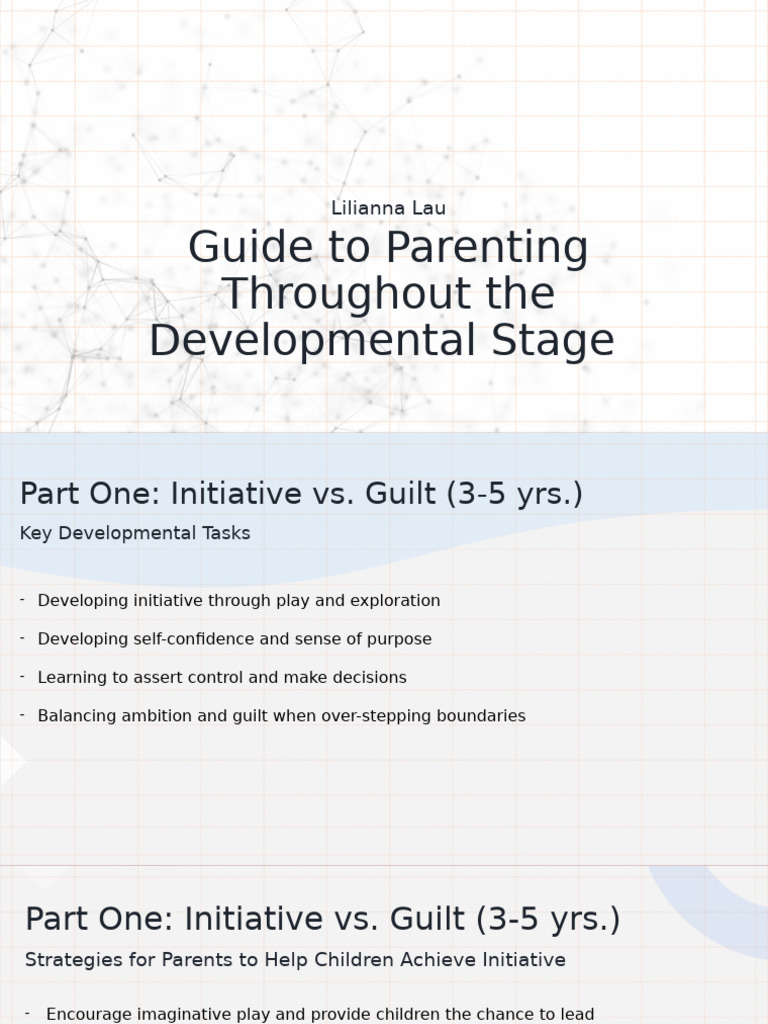 Lilianna Lau

Guide to Parenting Throughout the Developmental Stage

Part One: Initiative vs. Guilt (3-5 yrs.)

Key Developmental Tasks

- Developing initiative through play and exploration
- Developing self-confidence and sense of purpose
- Learning to assert control and make decisions
- Balancing ambition and guilt when over-stepping boundaries

Part One: Initiative vs. Guilt (3-5 yrs.)

Strategies for Parents to Help Children Achieve Initiative

- Encourage imaginative play and provide children the chance to lead